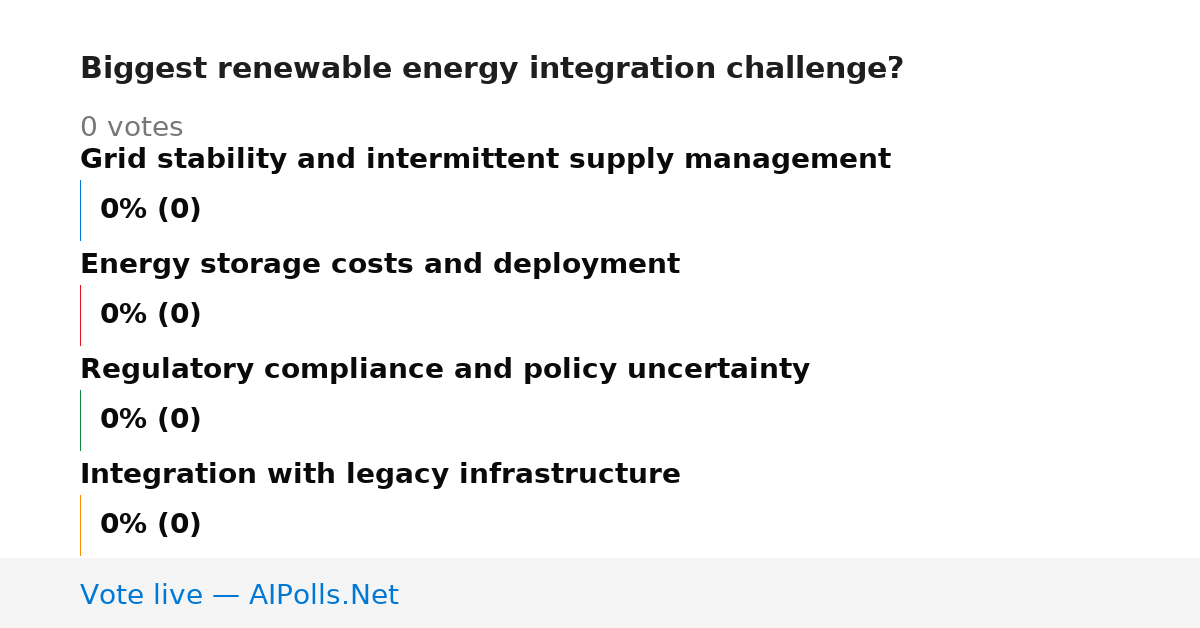 Biggest renewable energy integration challenge?

0 votes

Grid stability and intermittent supply management

0% (0)

Energy storage costs and deployment

0% (0)

Regulatory compliance and policy uncertainty

0% (0)

Integration with legacy infrastructure

0% (0)

Vote live — AIPolls.Net